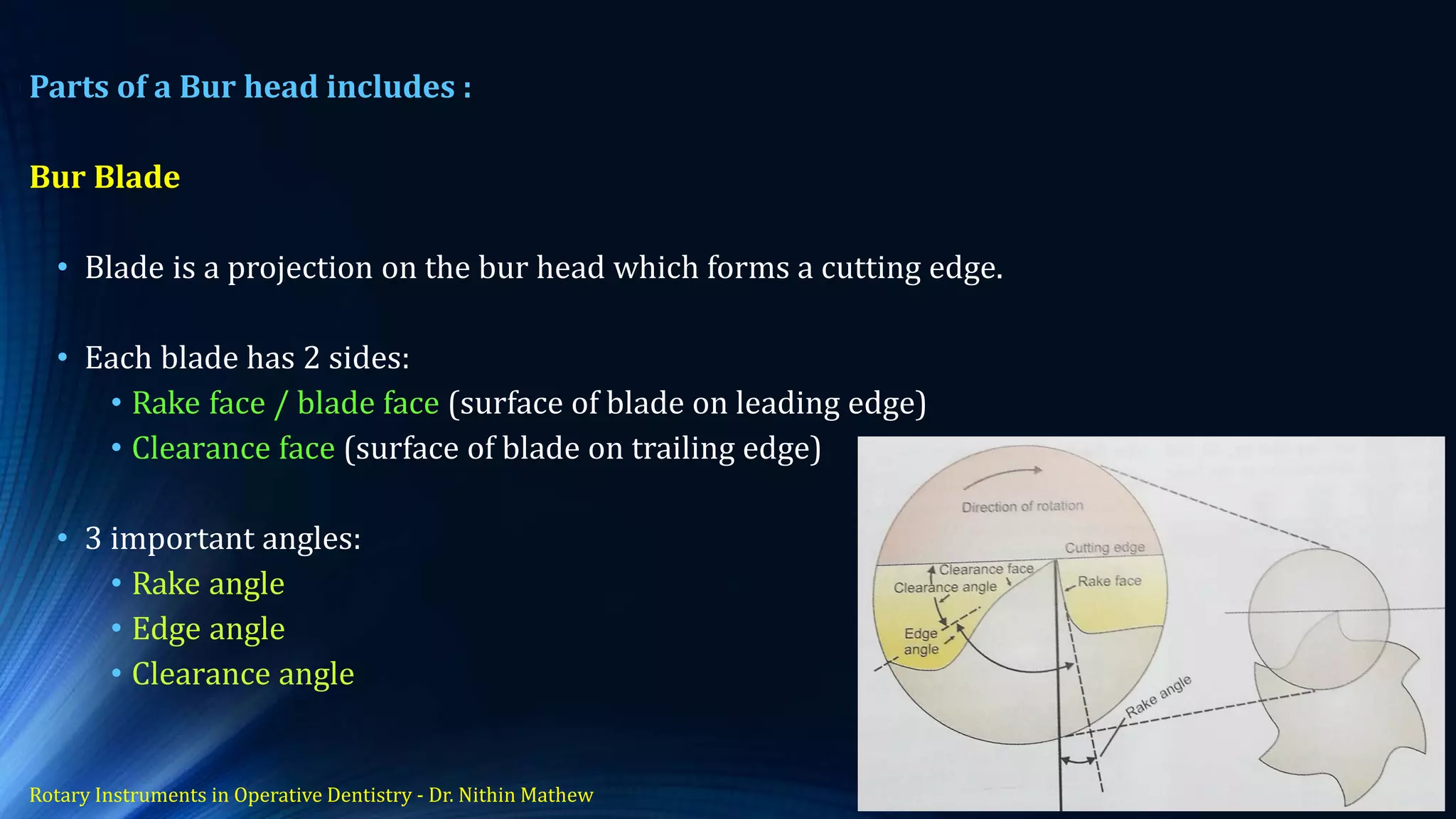 Parts of a Bur head includes :

Bur Blade

• Blade is a projection on the bur head which forms a cutting edge.

• Each blade has 2 sides:
• Rake face / blade face (surface of blade on leading edge)
• Clearance face (surface of blade on trailing edge)

• 3 important angles:
• Rake angle
• Edge angle
• Clearance angle

Direction of rotation
Cutting edge
Clearance face
Clearance angle
Rake face
Edge angle
Rake angle

Rotary Instruments in Operative Dentistry - Dr. Nithin Mathew